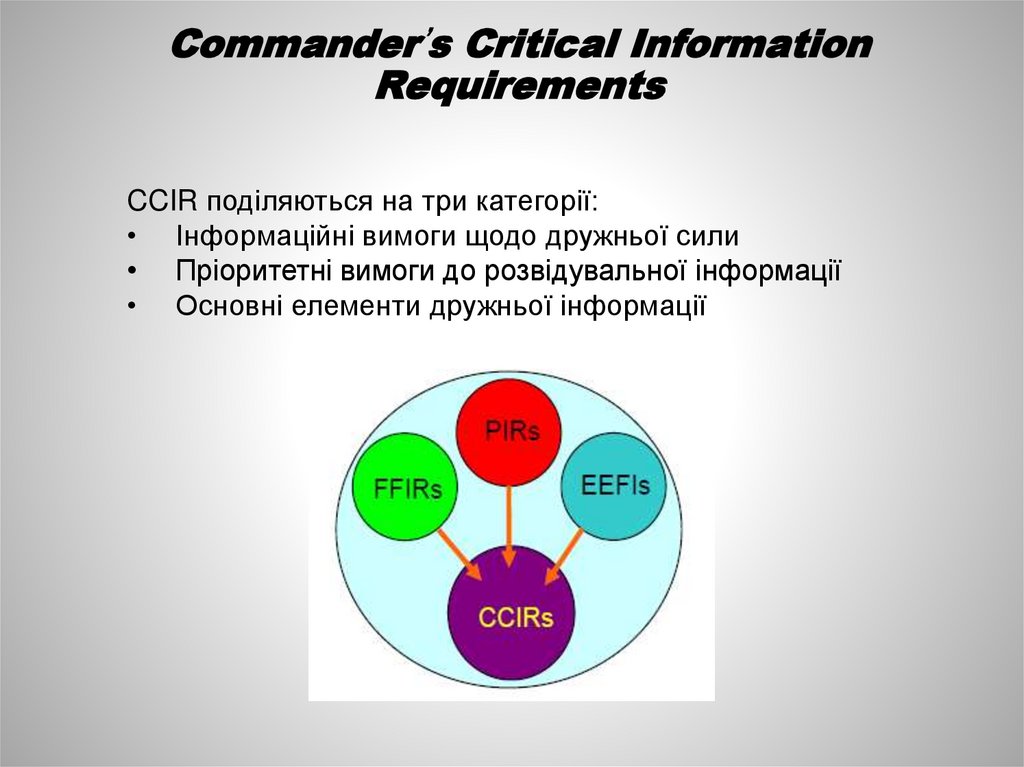 Commander's Critical Information Requirements

CCIR поділяються на три категорії:
• Інформаційні вимоги щодо дружньої сили
• Пріоритетні вимоги до розвідувальної інформації
• Основні елементи дружньої інформації

PIRs
FFIRs
EEFIs
CCIRs